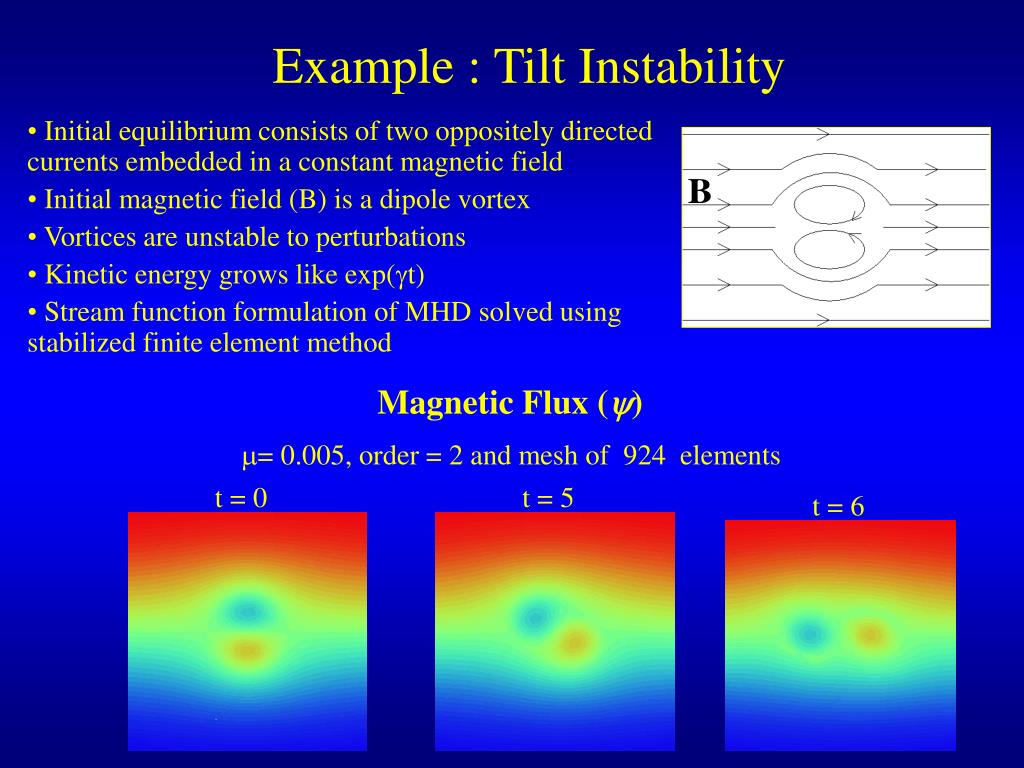 Example : Tilt Instability

• Initial equilibrium consists of two oppositely directed currents embedded in a constant magnetic field

• Initial magnetic field (B) is a dipole vortex

• Vortices are unstable to perturbations

• Kinetic energy grows like exp($\gamma$t)

• Stream function formulation of MHD solved using stabilized finite element method

B

Magnetic Flux ($\psi$)

$\mu$= 0.005, order = 2 and mesh of 924 elements

t = 0

t = 5

t = 6